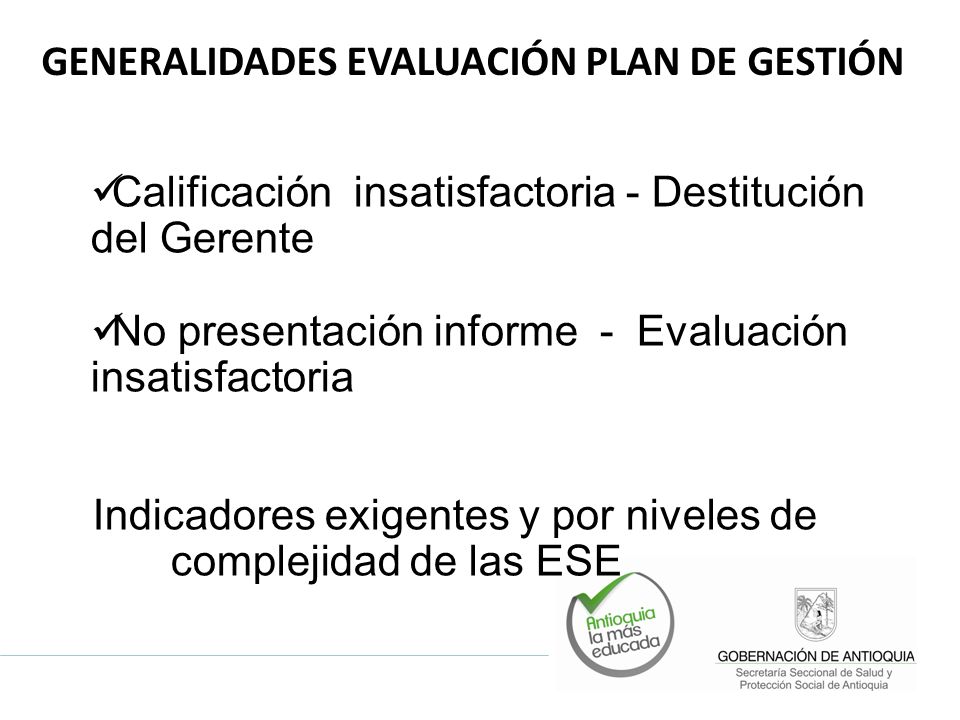 GENERALIDADES EVALUACIÓN PLAN DE GESTIÓN

✓Calificación insatisfactoria - Destitución del Gerente

✓No presentación informe - Evaluación insatisfactoria

Indicadores exigentes y por niveles de complejidad de las ESE

Antioquia la más educada

GOBERNACIÓN DE ANTIOQUIA
Secretaría Seccional de Salud y Protección Social de Antioquia